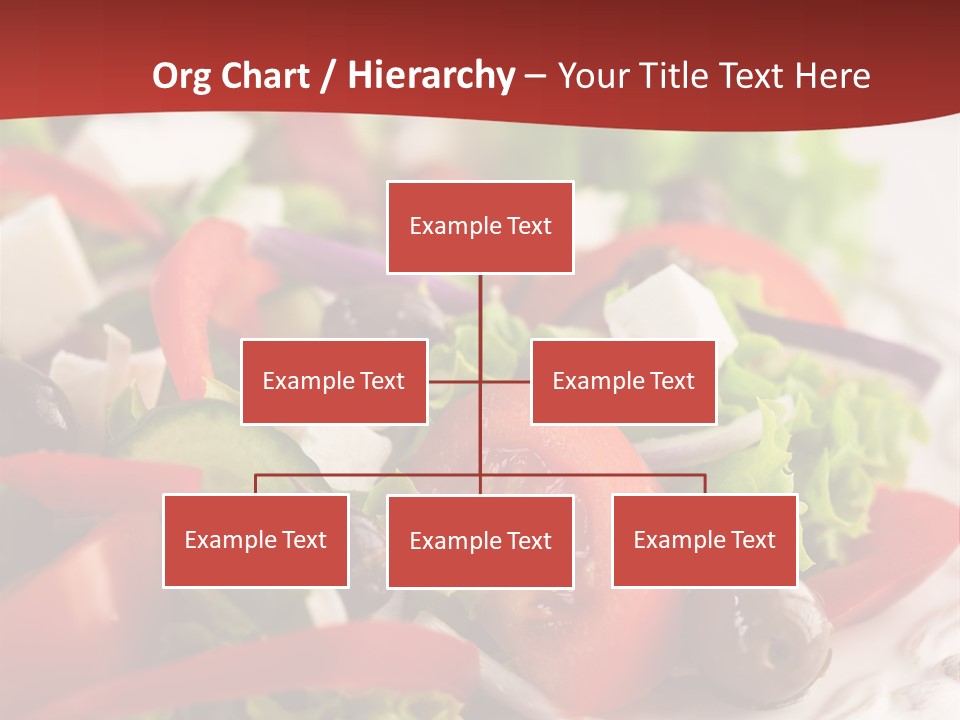 Org Chart / Hierarchy – Your Title Text Here

Example Text

Example Text

Example Text

Example Text

Example Text

Example Text